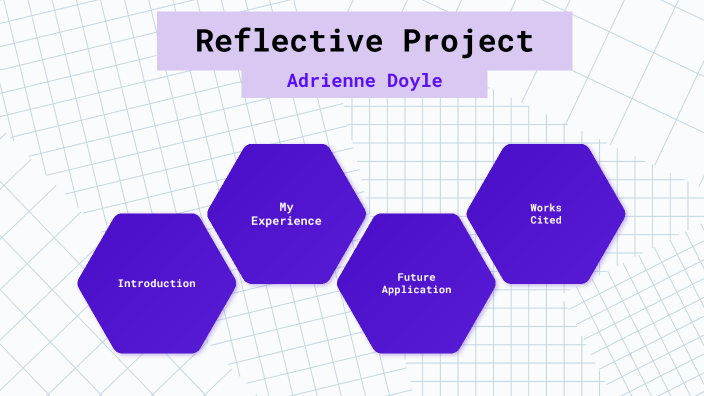 Reflective Project

Adrienne Doyle

Introduction

My Experience

Future Application

Works Cited